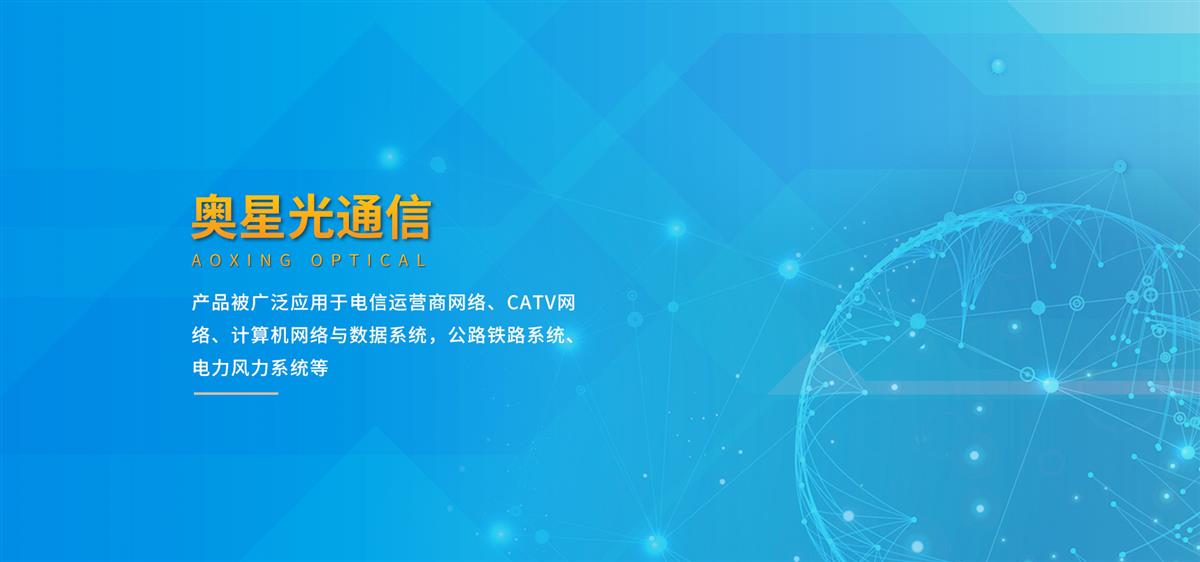 奥星光通信
AOXING OPTICAL

产品被广泛应用于电信运营商网络、CATV网络、计算机网络与数据系统，公路铁路系统、电力风力系统等